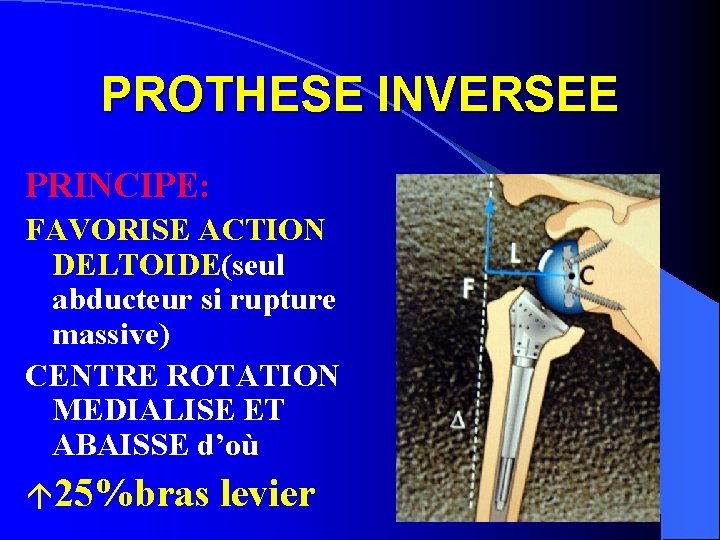 PROTHESE INVERSEE

PRINCIPE:

FAVORISE ACTION DELTOIDE(seul abducteur si rupture massive)

CENTRE ROTATION MEDIALISE ET ABAISSE d'où

↑25%bras levier

L

C

F

Δ